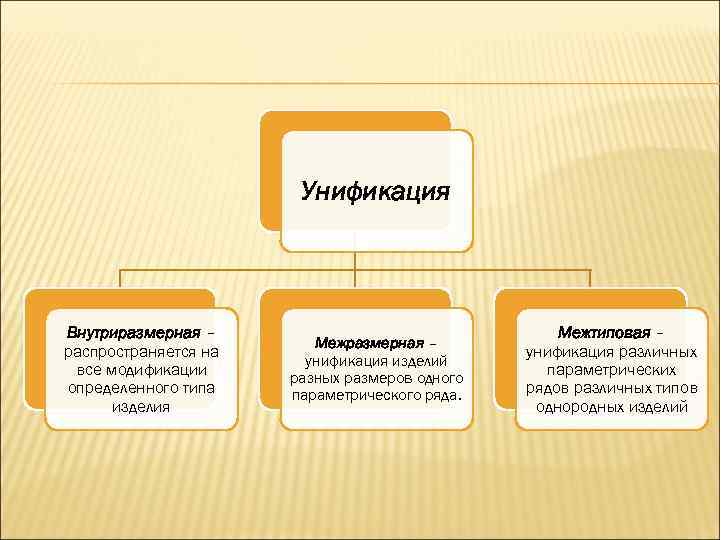 Унификация

Внутриразмерная – распространяется на все модификации определенного типа изделия

Межразмерная – унификация изделий разных размеров одного параметрического ряда.

Межтиповая – унификация различных параметрических рядов различных типов однородных изделий